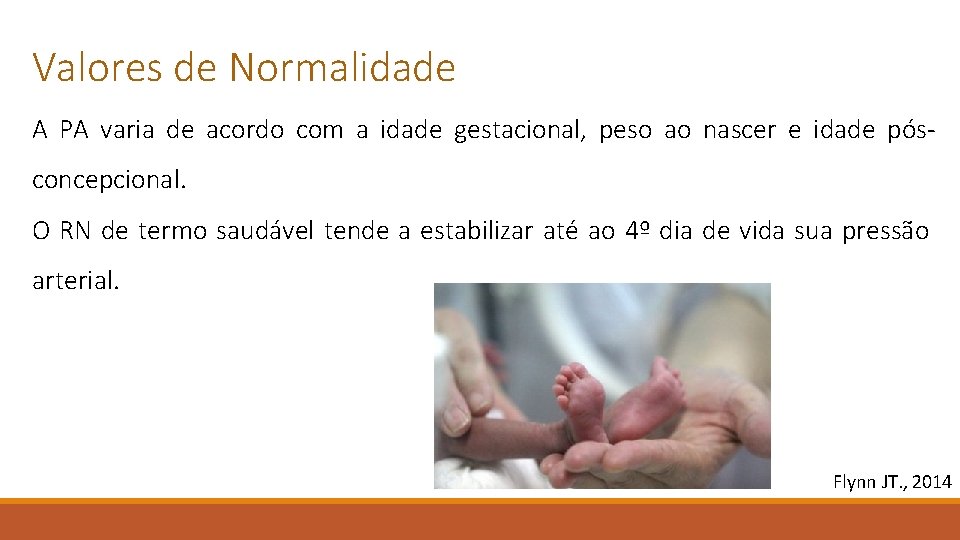 Valores de Normalidade

A PA varia de acordo com a idade gestacional, peso ao nascer e idade pós-concepcional.

O RN de termo saudável tende a estabilizar até ao 4º dia de vida sua pressão arterial.

Flynn JT., 2014